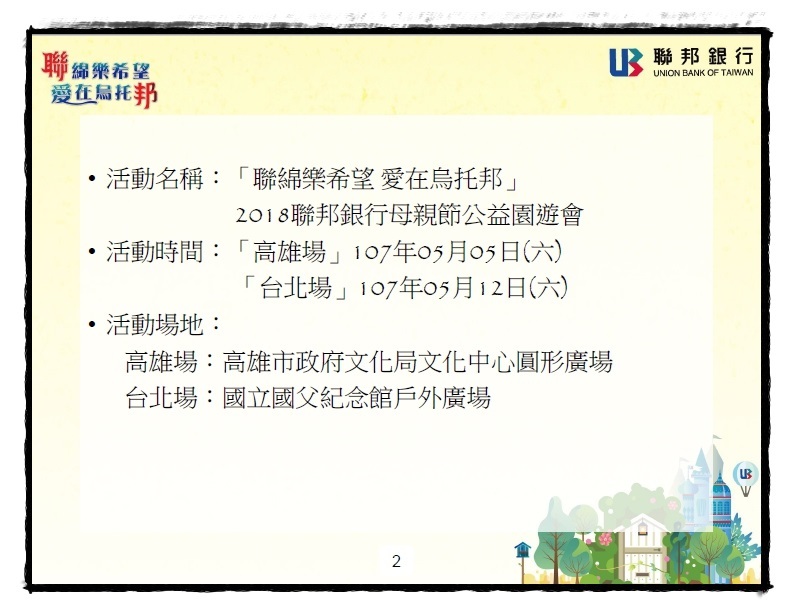 聯綿樂希望
愛在烏托邦

UB 聯邦銀行
UNION BANK OF TAIWAN

• 活動名稱：「聯綿樂希望 愛在烏托邦」
2018聯邦銀行母親節公益園遊會

• 活動時間：「高雄場」107年05月05日(六)
「台北場」107年05月12日(六)

• 活動場地：
高雄場：高雄市政府文化局文化中心圓形廣場
台北場：國立國父紀念館戶外廣場

UB

2